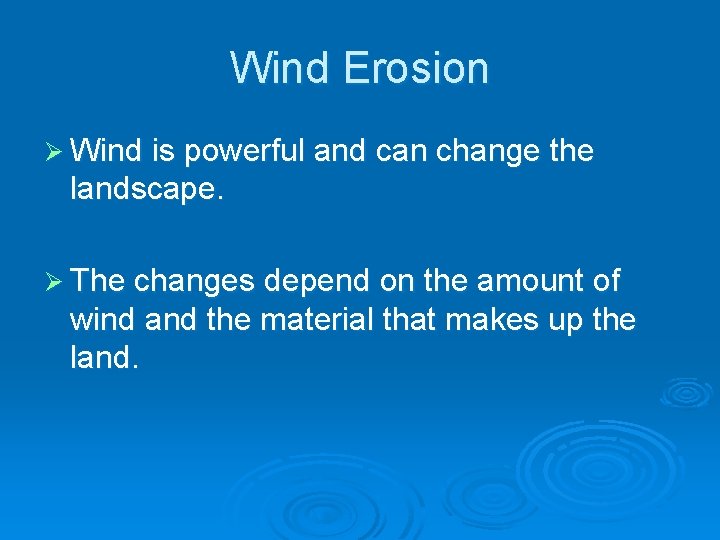 Wind Erosion

➢ Wind is powerful and can change the landscape.

➢ The changes depend on the amount of wind and the material that makes up the land.